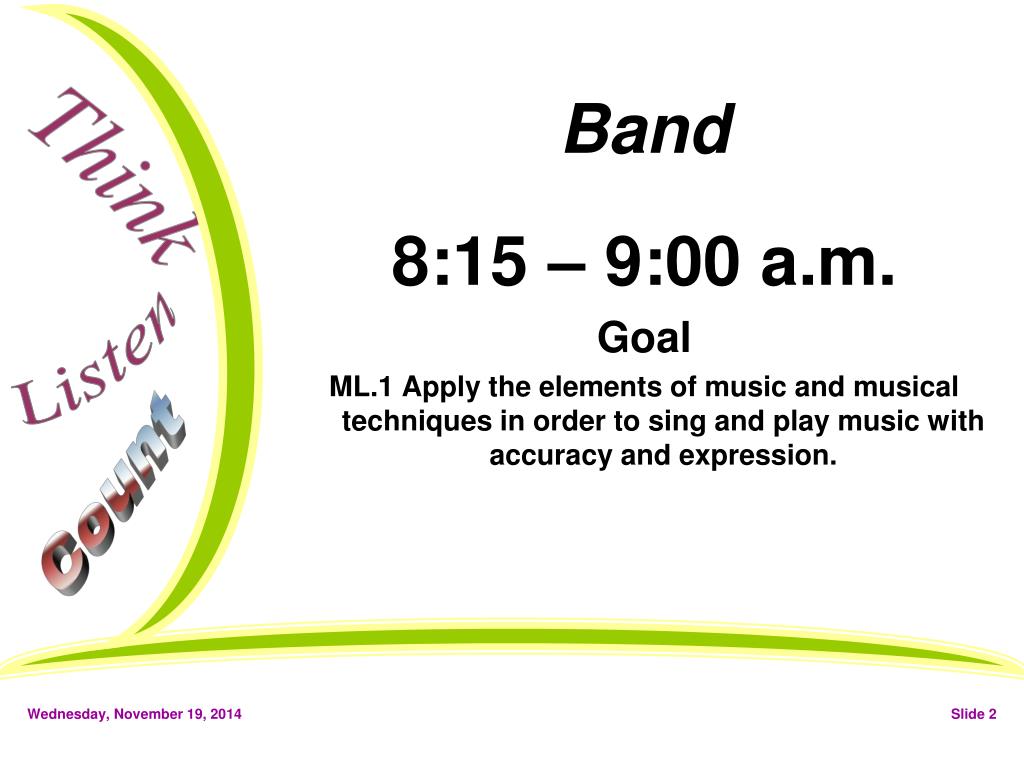 Think
Listen
Count

Band

8:15 – 9:00 a.m.

Goal

ML.1 Apply the elements of music and musical techniques in order to sing and play music with accuracy and expression.

Wednesday, November 19, 2014

Slide 2